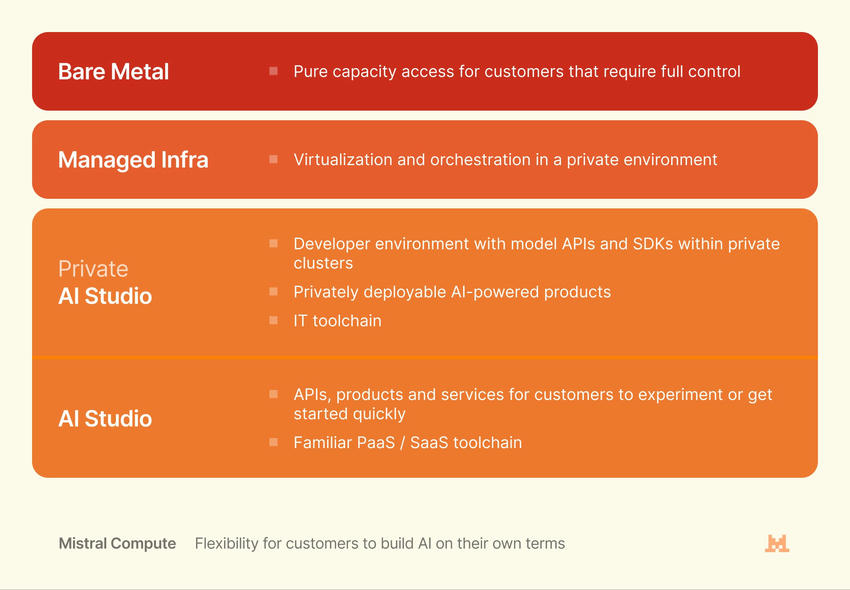 Bare Metal
- Pure capacity access for customers that require full control

Managed Infra
- Virtualization and orchestration in a private environment

Private
AI Studio
- Developer environment with model APIs and SDKs within private clusters
- Privately deployable AI-powered products
- IT toolchain

AI Studio
- APIs, products and services for customers to experiment or get started quickly
- Familiar PaaS / SaaS toolchain

Mistral Compute Flexibility for customers to build AI on their own terms